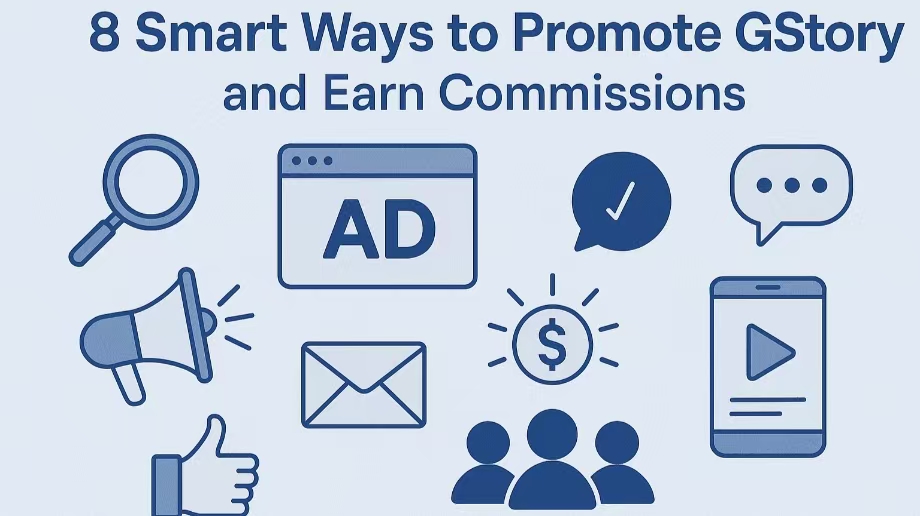 8 Smart Ways to Promote GStory and Earn Commissions

AD

$